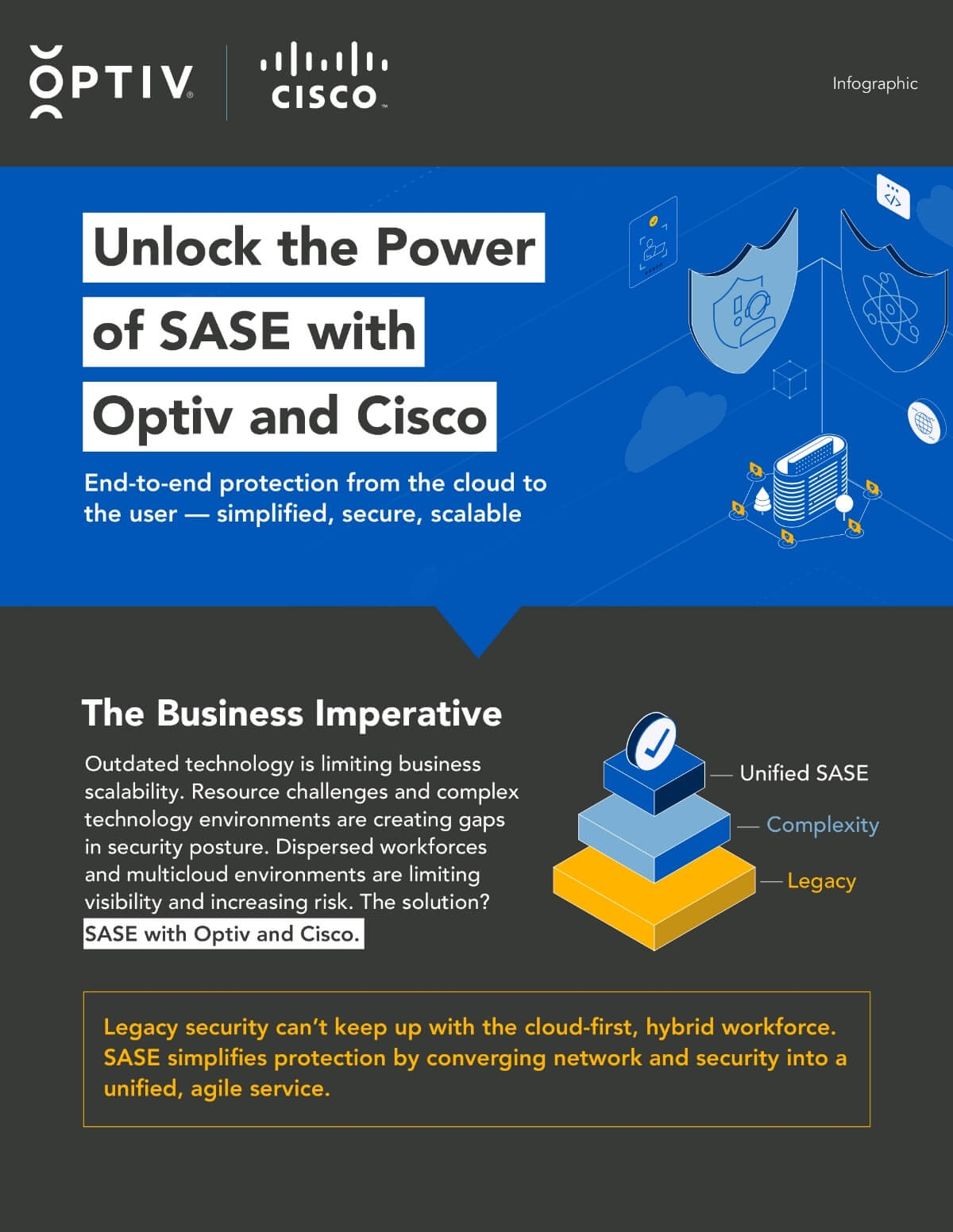 OPTIV

CISCO

Infographic

Unlock the Power of SASE with Optiv and Cisco

End-to-end protection from the cloud to the user — simplified, secure, scalable

The Business Imperative

Outdated technology is limiting business scalability. Resource challenges and complex technology environments are creating gaps in security posture. Dispersed workforces and multicloud environments are limiting visibility and increasing risk. The solution? SASE with Optiv and Cisco.

Unified SASE

Complexity

Legacy

Legacy security can't keep up with the cloud-first, hybrid workforce. SASE simplifies protection by converging network and security into a unified, agile service.